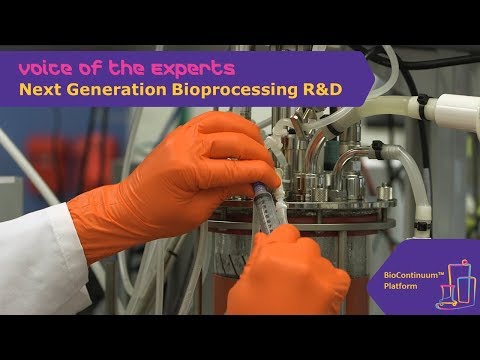 voice of the experts
Next Generation Bioprocessing R&D

BioContinuum™ Platform